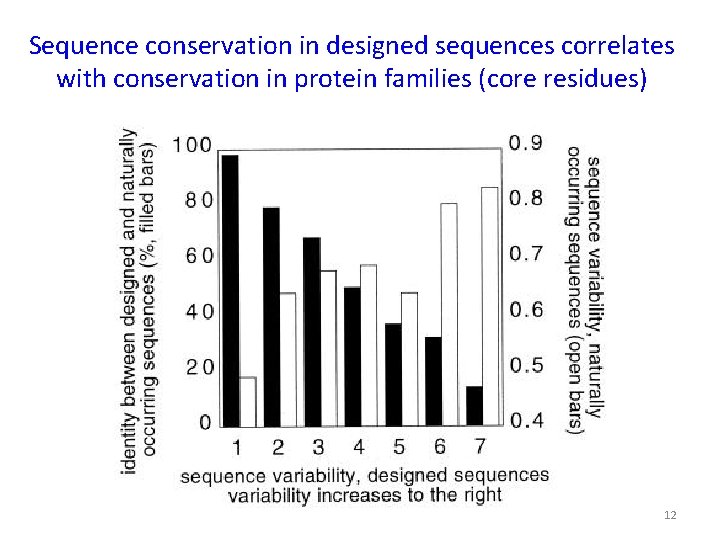 Sequence conservation in designed sequences correlates with conservation in protein families (core residues)

identity between designed and naturally occurring sequences (%, filled bars)

100
80
60
40
20
0

0.9
0.8
0.7
0.6
0.5
0.4

sequence variability, naturally occurring sequences (open bars)

1 2 3 4 5 6 7

sequence variability, designed sequences
variability increases to the right

12